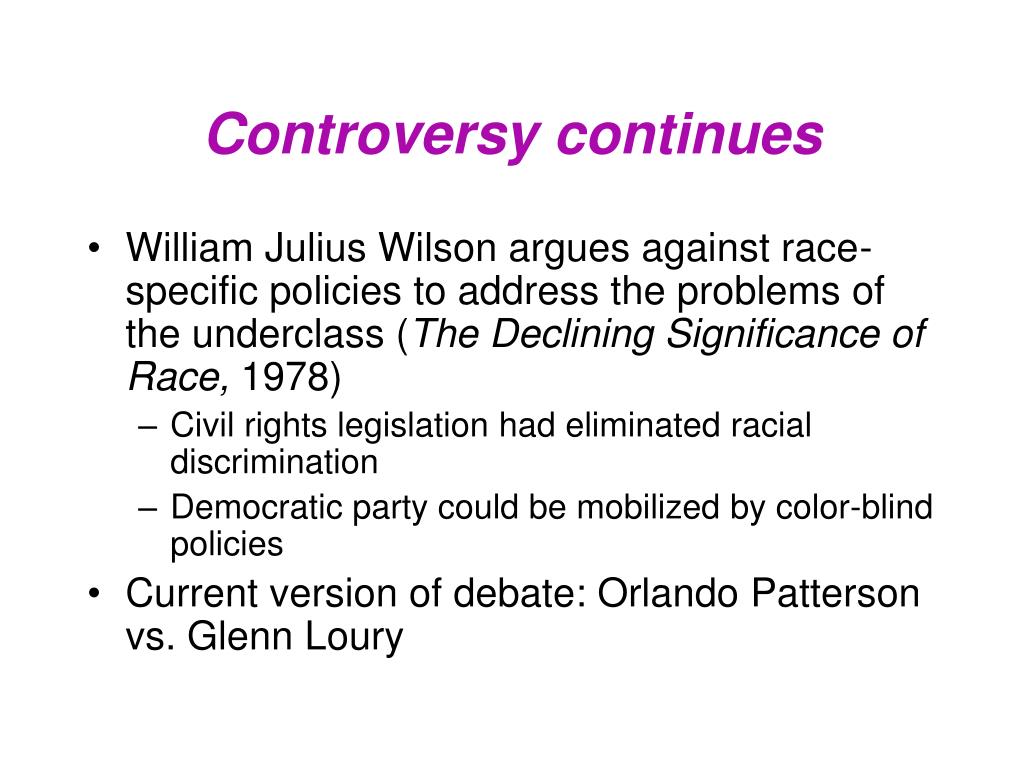 Controversy continues

• William Julius Wilson argues against race-specific policies to address the problems of the underclass (The Declining Significance of Race, 1978)
– Civil rights legislation had eliminated racial discrimination
– Democratic party could be mobilized by color-blind policies
• Current version of debate: Orlando Patterson vs. Glenn Loury